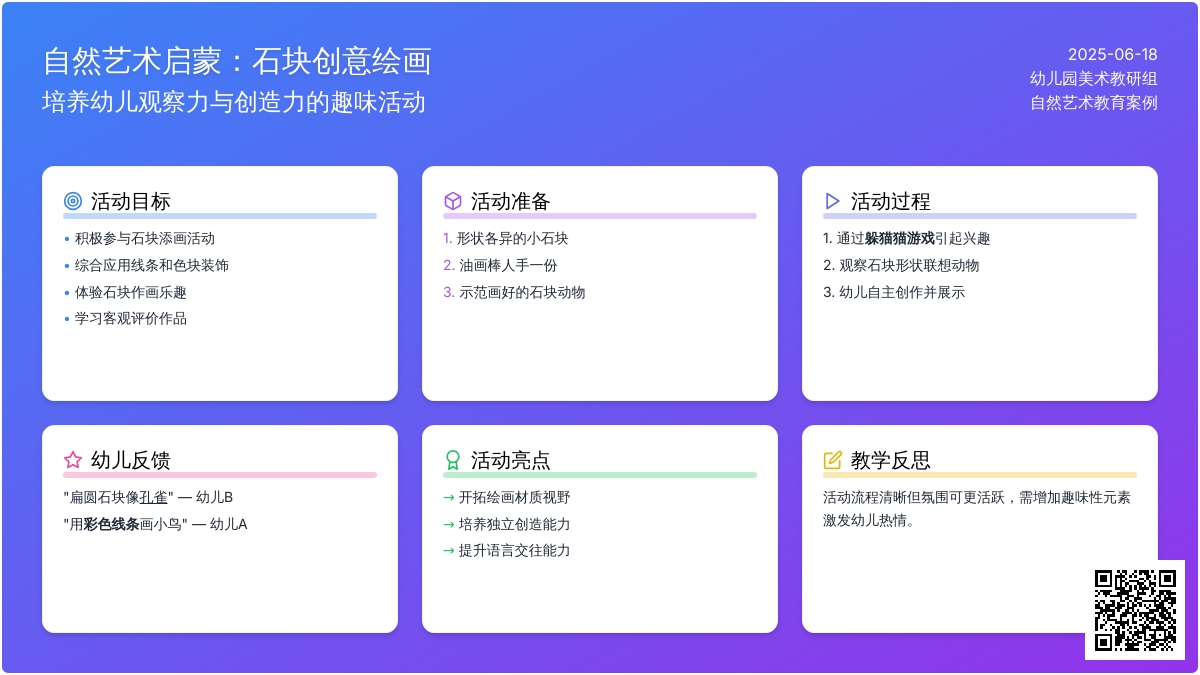 自然艺术启蒙：石块创意绘画
培养幼儿观察力与创造力的趣味活动

2025-06-18
幼儿园美术教研组
自然艺术教育案例

活动目标
• 积极参与石块添画活动
• 综合应用线条和色块装饰
• 体验石块作画乐趣
• 学习客观评价作品

活动准备
1. 形状各异的小石块
2. 油画棒人手一份
3. 示范画好的石块动物

活动过程
1. 通过躲猫猫游戏引起兴趣
2. 观察石块形状联想动物
3. 幼儿自主创作并展示

幼儿反馈
"扁圆石块像孔雀" — 幼儿B
"用彩色线条画小鸟" — 幼儿A

活动亮点
→ 开拓绘画材质视野
→ 培养独立创造能力
→ 提升语言交往能力

教学反思
活动流程清晰但氛围可更活跃，需增加趣味性元素激发幼儿热情。